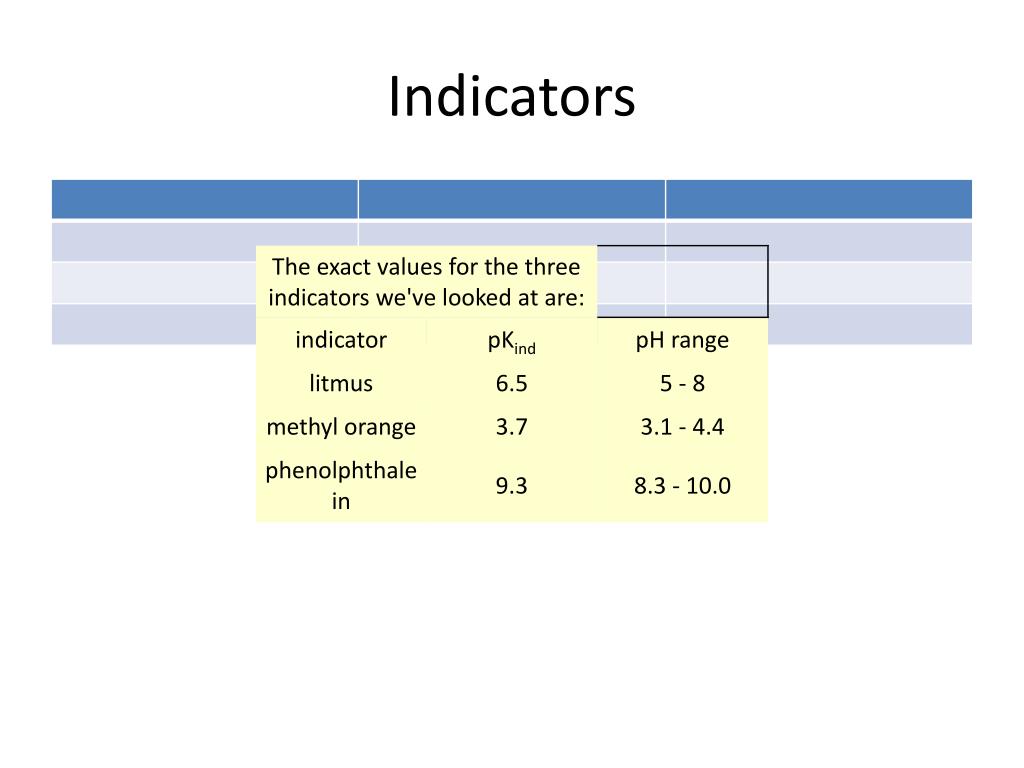 Indicators

The exact values for the three indicators we've looked at are:

| indicator | $pK_{ind}$ | pH range |
|---|---|---|
| litmus | 6.5 | 5 - 8 |
| methyl orange | 3.7 | 3.1 - 4.4 |
| phenolphthalein | 9.3 | 8.3 - 10.0 |